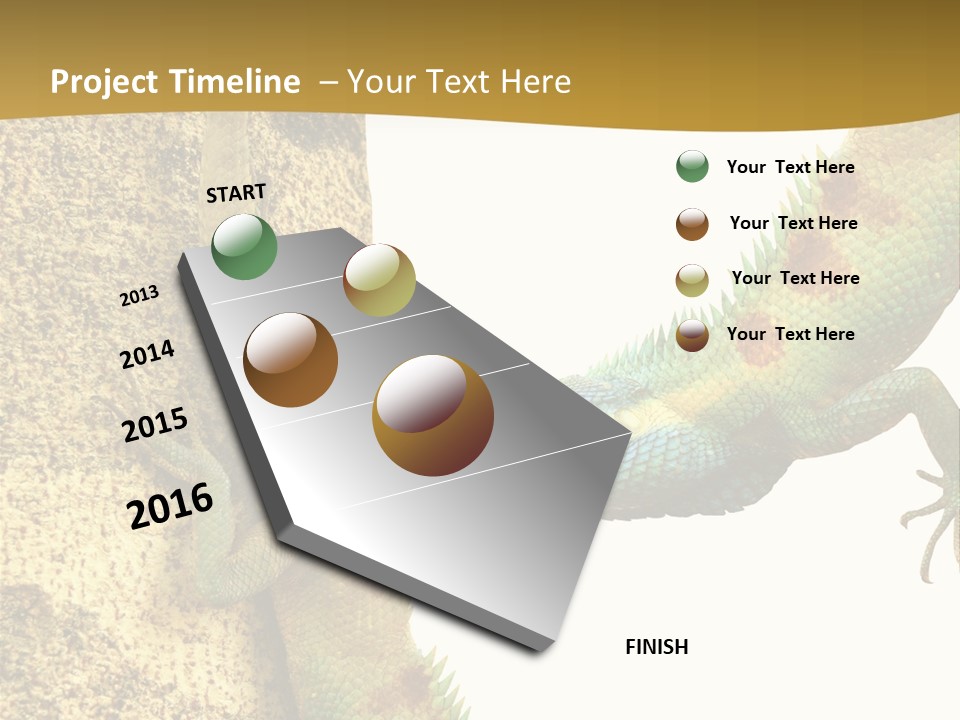 Project Timeline – Your Text Here

START

2013

2014

2015

2016

Your Text Here

Your Text Here

Your Text Here

Your Text Here

FINISH